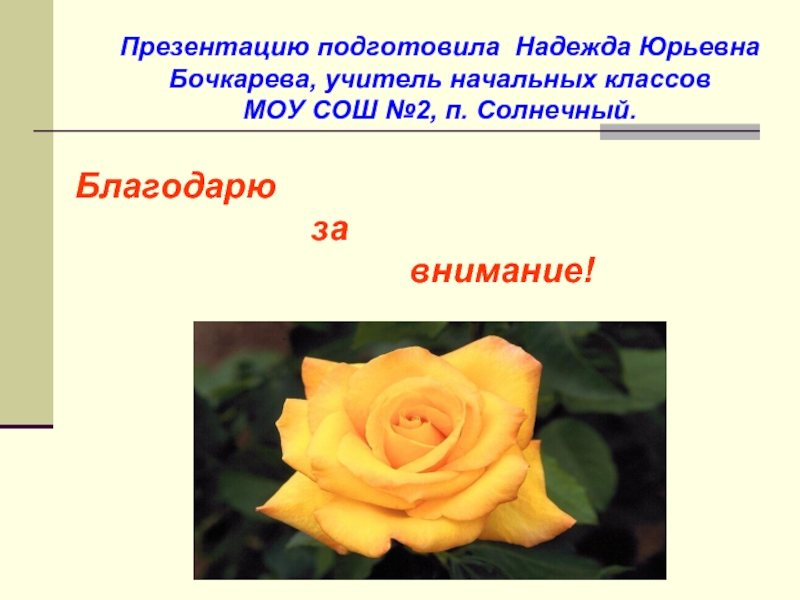 Презентацию подготовила Надежда Юрьевна Бочкарева, учитель начальных классов МОУ СОШ №2, п. Солнечный.

Благодарю
за
внимание!